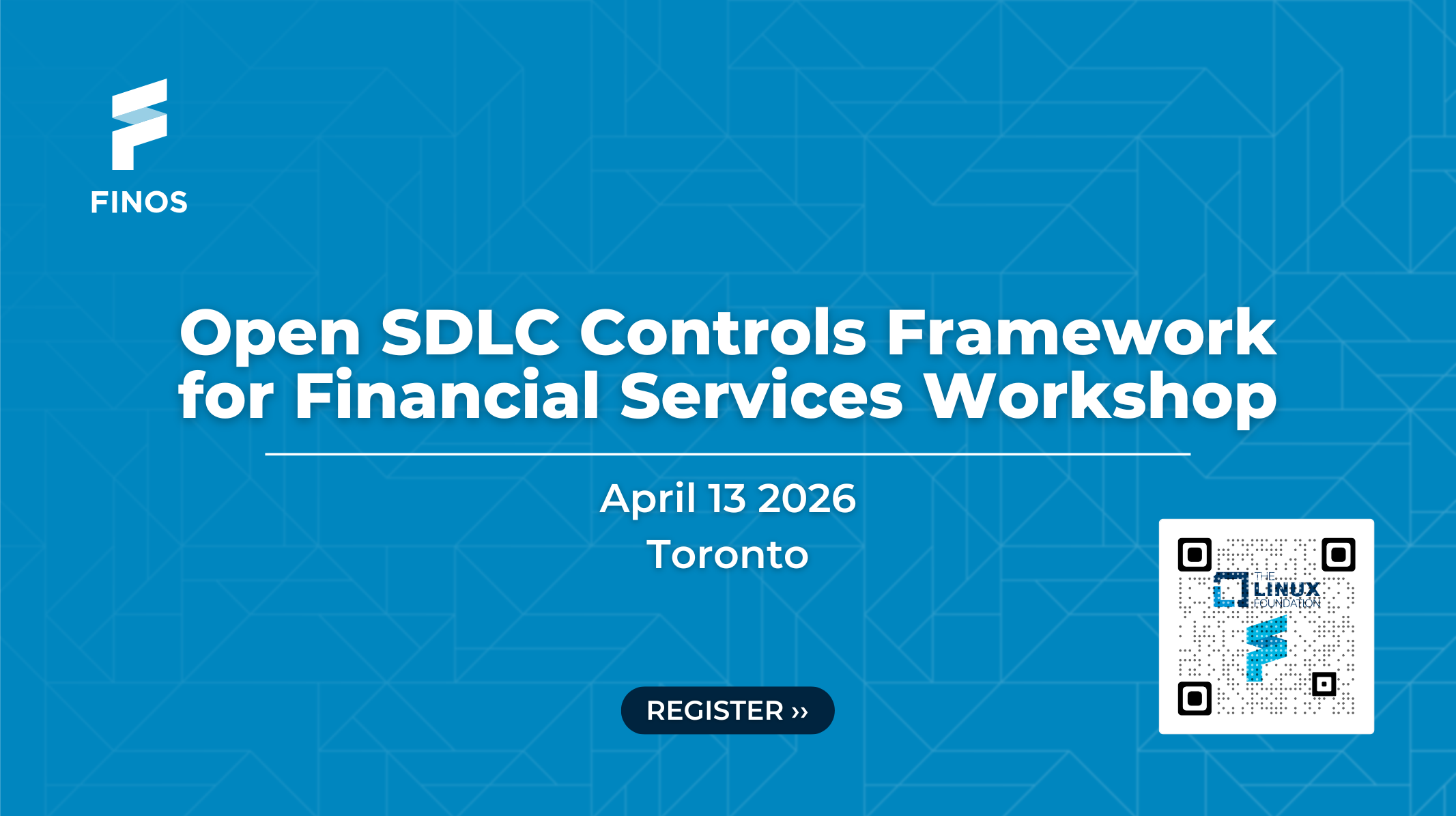 FINOS

Open SDLC Controls Framework for Financial Services Workshop

April 13 2026
Toronto

REGISTER ››

THE LINUX FOUNDATION